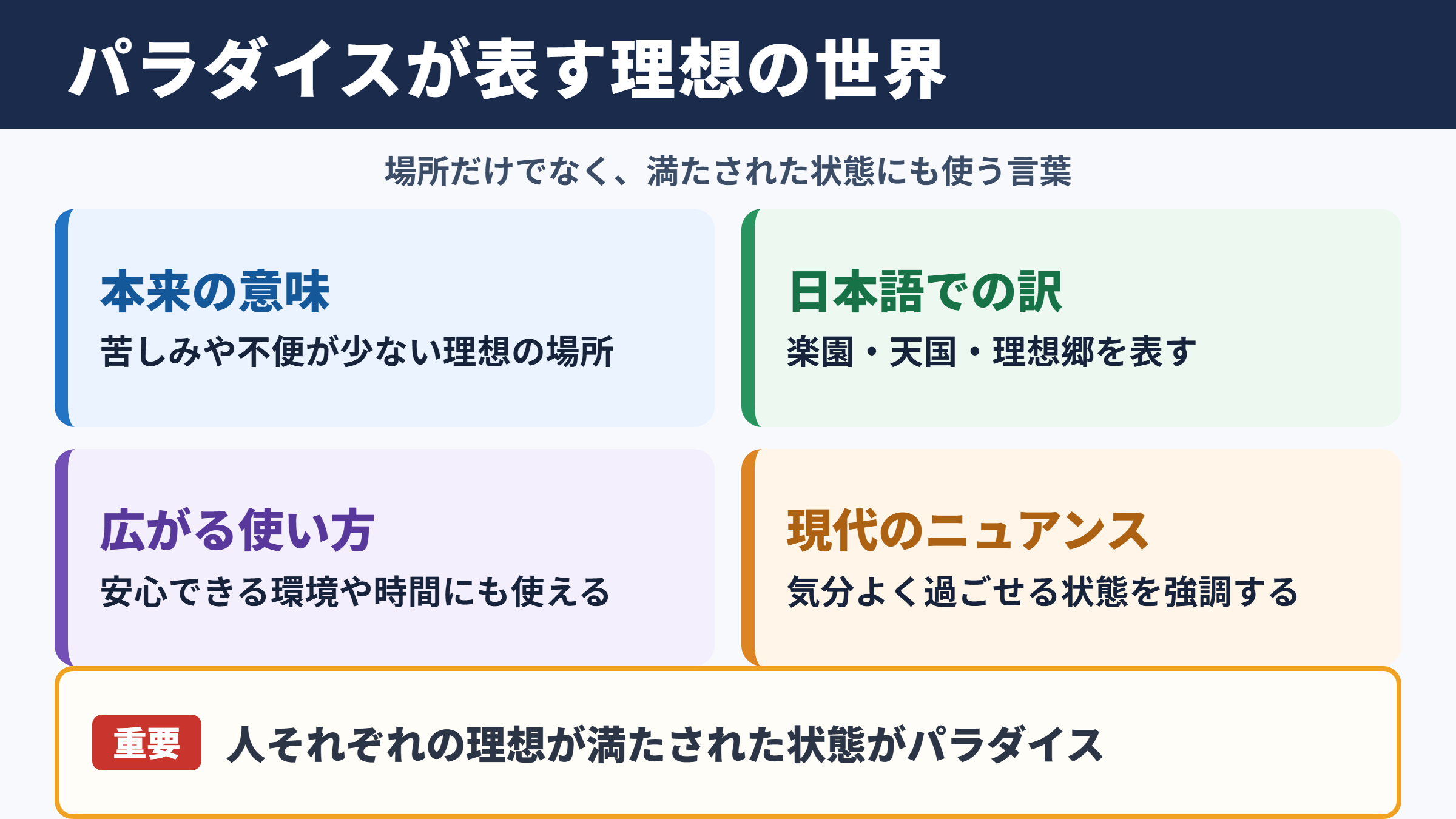 パラダイスが表す理想の世界

場所だけでなく、満たされた状態にも使う言葉

本来の意味
苦しみや不便が少ない理想の場所

日本語での訳
楽園・天国・理想郷を表す

広がる使い方
安心できる環境や時間にも使える

現代のニュアンス
気分よく過ごせる状態を強調する

重要
人それぞれの理想が満たされた状態がパラダイス